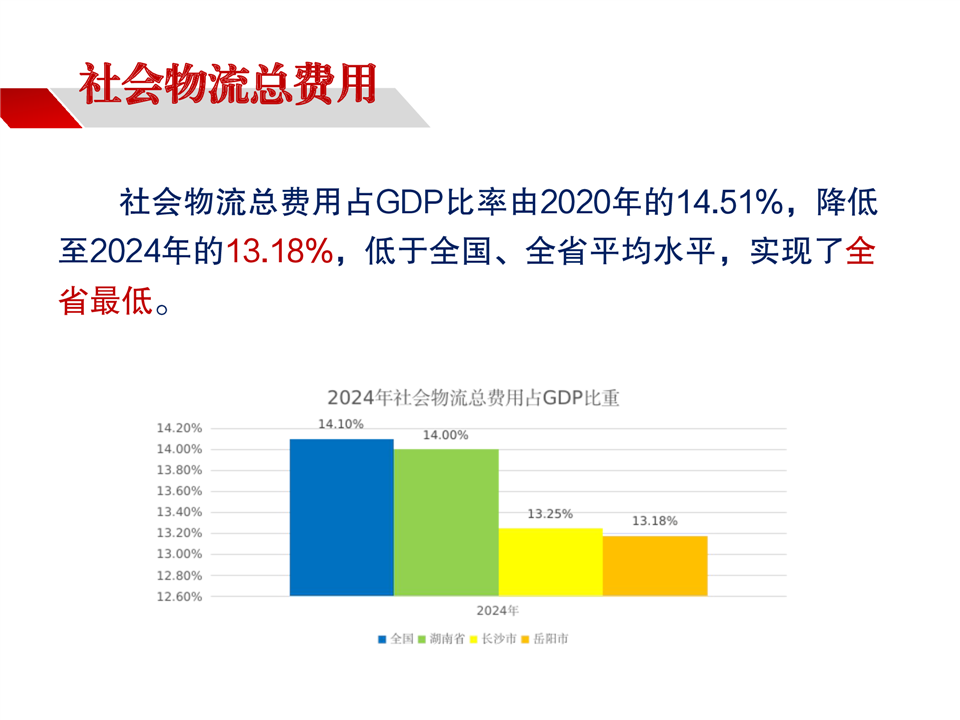 社会物流总费用

社会物流总费用占GDP比率由2020年的14.51%，降低至2024年的13.18%，低于全国、全省平均水平，实现了全省最低。

2024年社会物流总费用占GDP比重

14.20%
14.00%
13.80%
13.60%
13.40%
13.20%
13.00%
12.80%
12.60%

14.10%
14.00%
13.25%
13.18%

2024年

全国 湖南省 长沙市 岳阳市